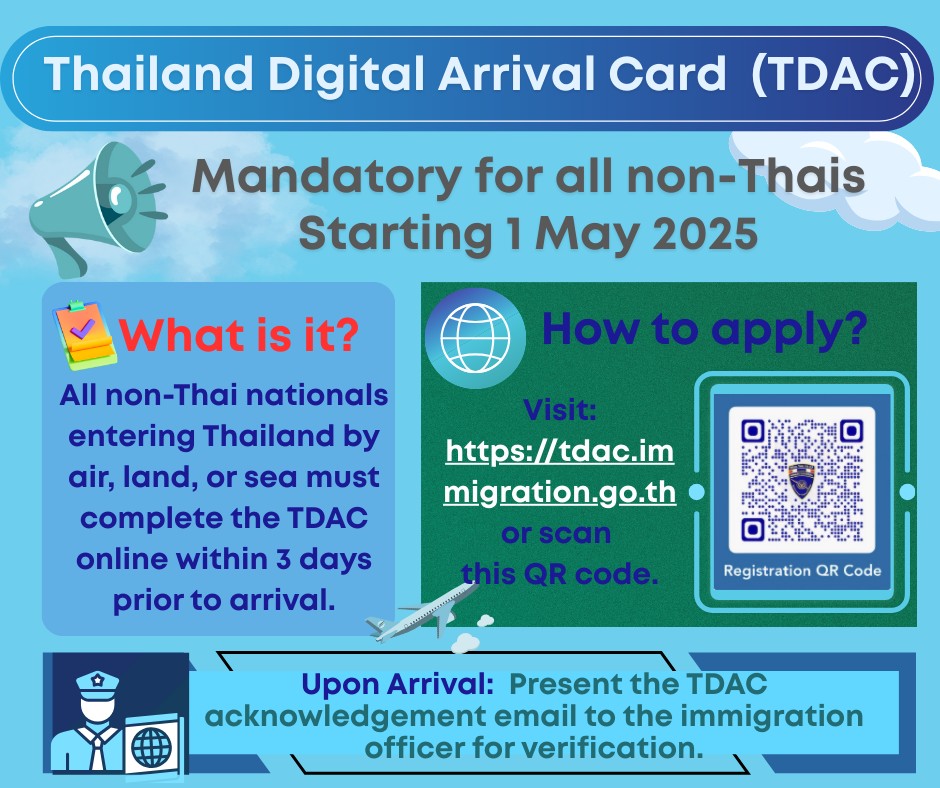 Thailand Digital Arrival Card (TDAC)

Mandatory for all non-Thais
Starting 1 May 2025

What is it?

All non-Thai nationals entering Thailand by air, land, or sea must complete the TDAC online within 3 days prior to arrival.

How to apply?

Visit: https://tdac.immigration.go.th or scan this QR code.

Registration QR Code

Upon Arrival: Present the TDAC acknowledgement email to the immigration officer for verification.